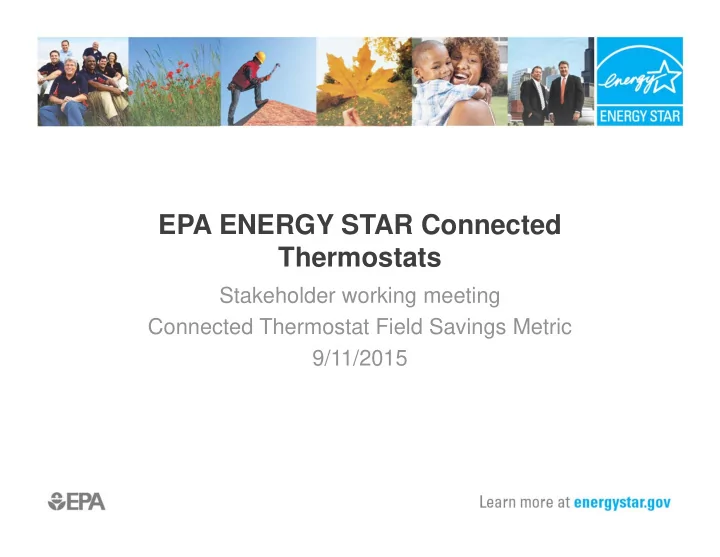 energy
ENERGY STAR

EPA ENERGY STAR Connected Thermostats

Stakeholder working meeting
Connected Thermostat Field Savings Metric
9/11/2015

EPA

Learn more at energystar.gov